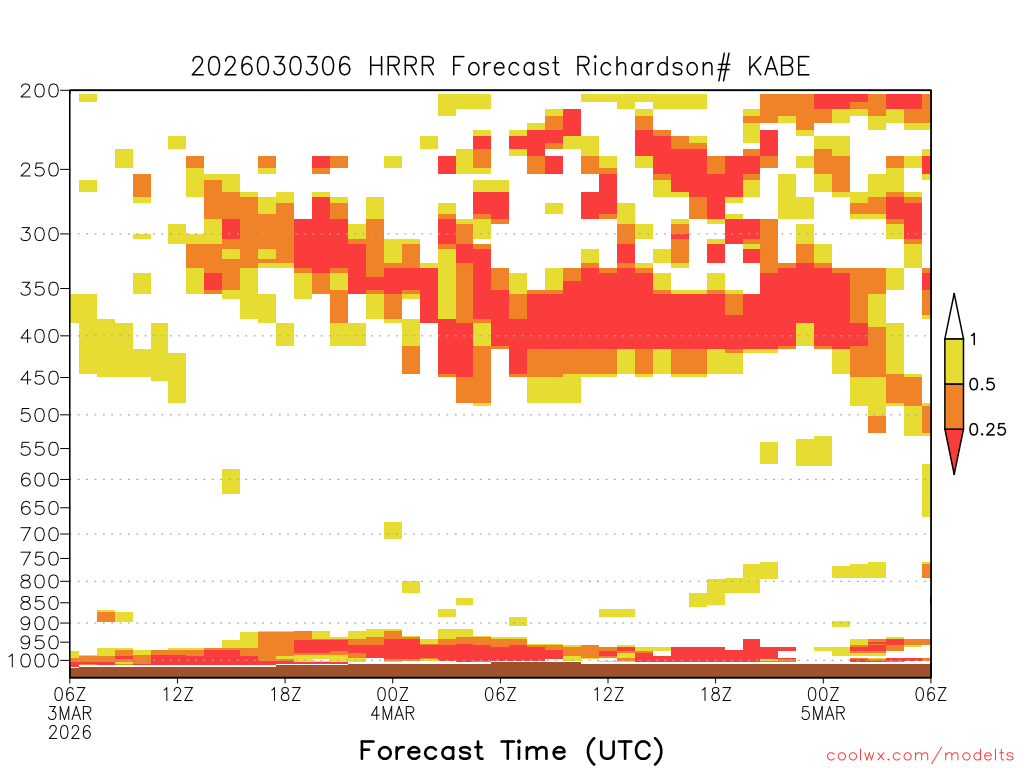 2026030306 HRRR Forecast Richardson# KABE

200
250
300
350
400
450
500
550
600
650
700
750
800
850
900
950
1000

1
0.5
0.25

06Z 3MAR 2026
12Z
18Z
00Z 4MAR
06Z
12Z
18Z
00Z 5MAR
06Z

Forecast Time (UTC)

coolwx.com/modelts